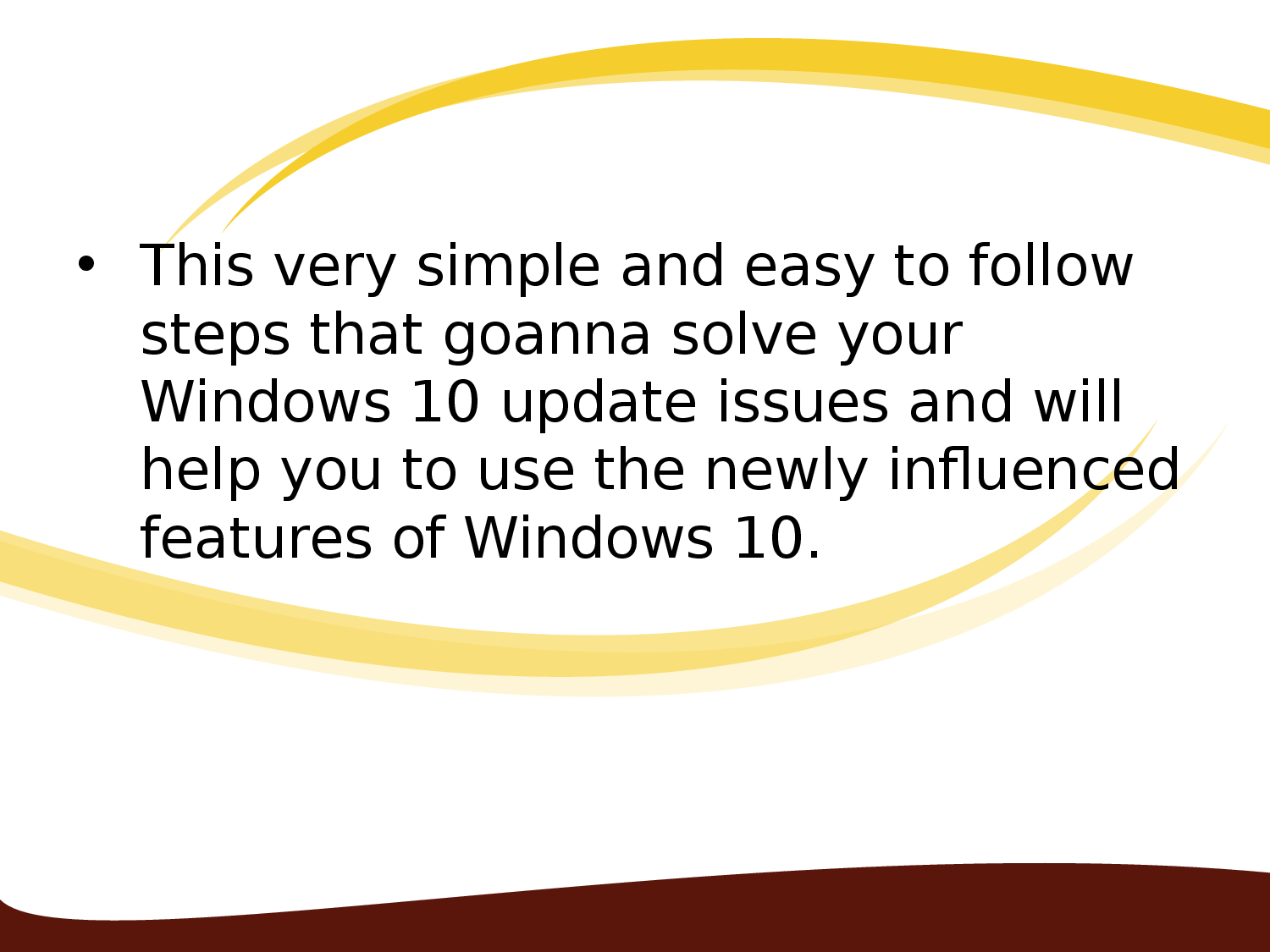 • This very simple and easy to follow steps that goanna solve your Windows 10 update issues and will help you to use the newly influenced features of Windows 10.